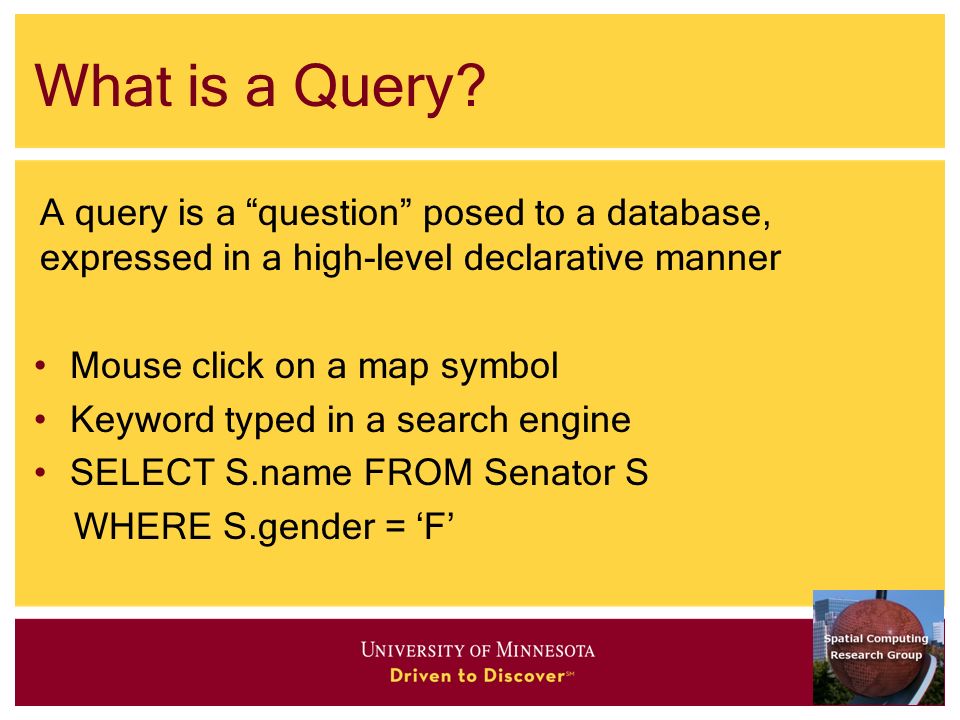 What is a Query?

A query is a “question” posed to a database, expressed in a high-level declarative manner

• Mouse click on a map symbol
• Keyword typed in a search engine
• SELECT S.name FROM Senator S
WHERE S.gender = ‘F’

UNIVERSITY OF MINNESOTA
Driven to Discover℠

Spatial Computing Research Group